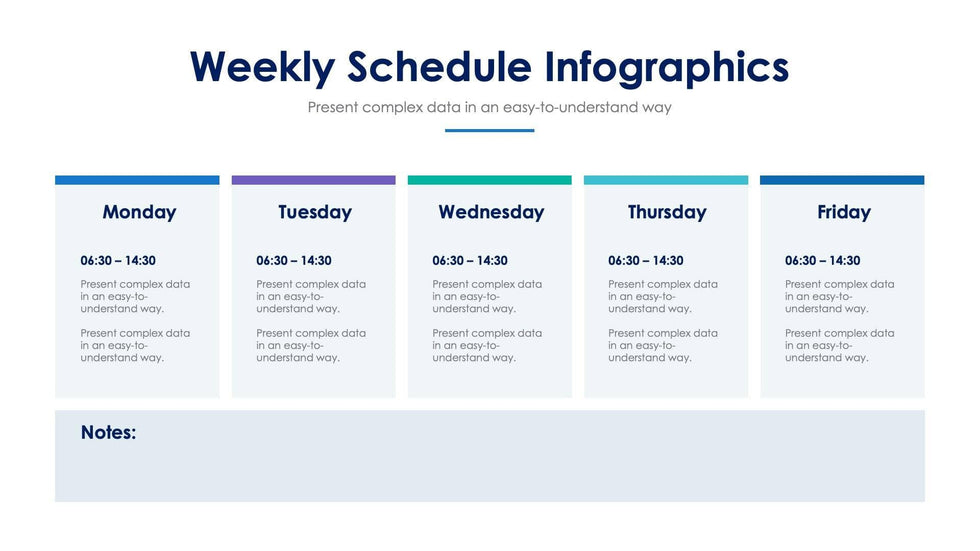 Weekly Schedule Infographics

Present complex data in an easy-to-understand way

Monday

06:30 – 14:30

Present complex data in an easy-to-understand way.

Present complex data in an easy-to-understand way.

Tuesday

06:30 – 14:30

Present complex data in an easy-to-understand way.

Present complex data in an easy-to-understand way.

Wednesday

06:30 – 14:30

Present complex data in an easy-to-understand way.

Present complex data in an easy-to-understand way.

Thursday

06:30 – 14:30

Present complex data in an easy-to-understand way.

Present complex data in an easy-to-understand way.

Friday

06:30 – 14:30

Present complex data in an easy-to-understand way.

Present complex data in an easy-to-understand way.

Notes: